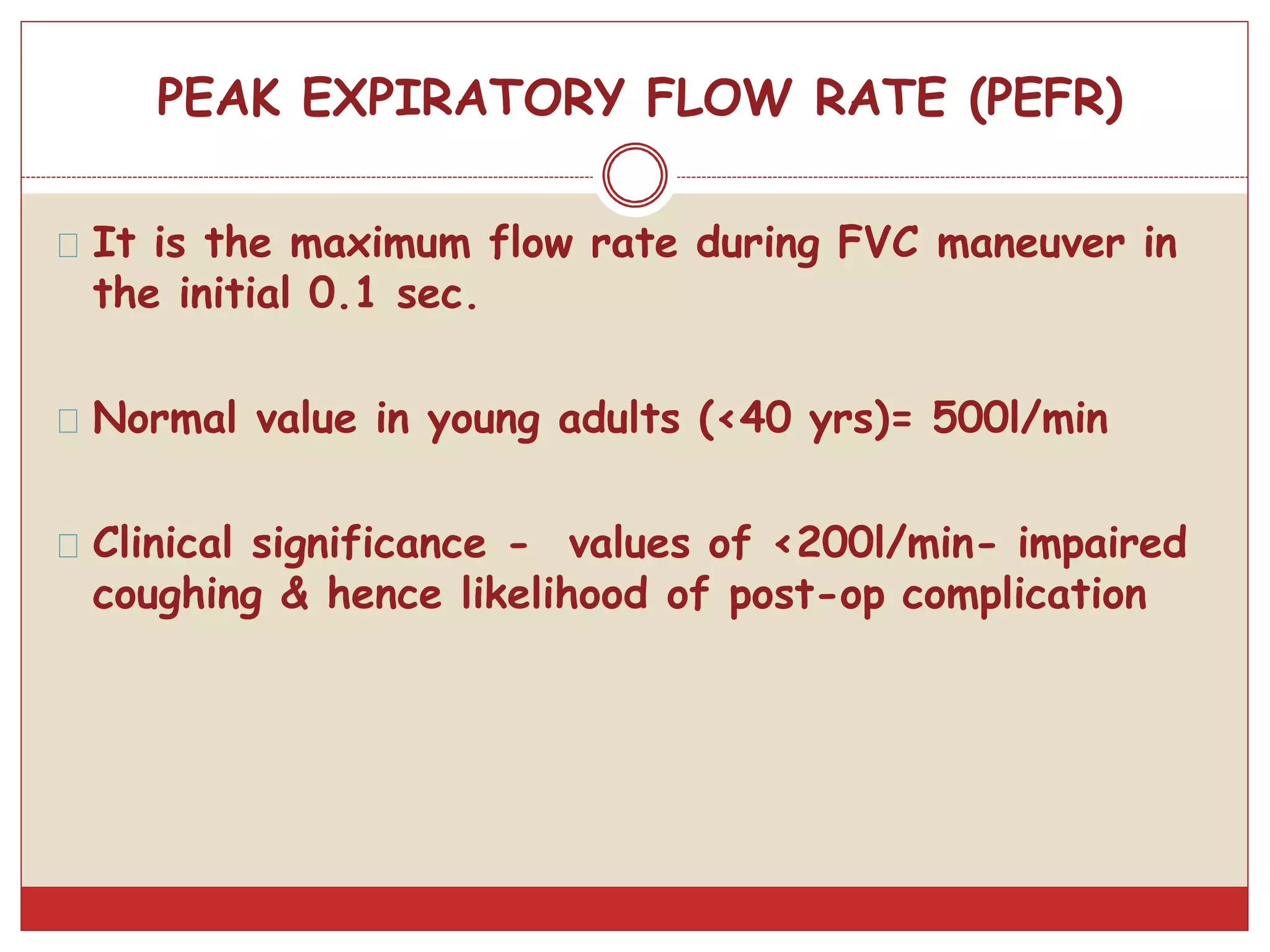 PEAK EXPIRATORY FLOW RATE (PEFR)

It is the maximum flow rate during FVC maneuver in the initial 0.1 sec.

Normal value in young adults (<40 yrs)= 500l/min

Clinical significance - values of <200l/min- impaired coughing & hence likelihood of post-op complication